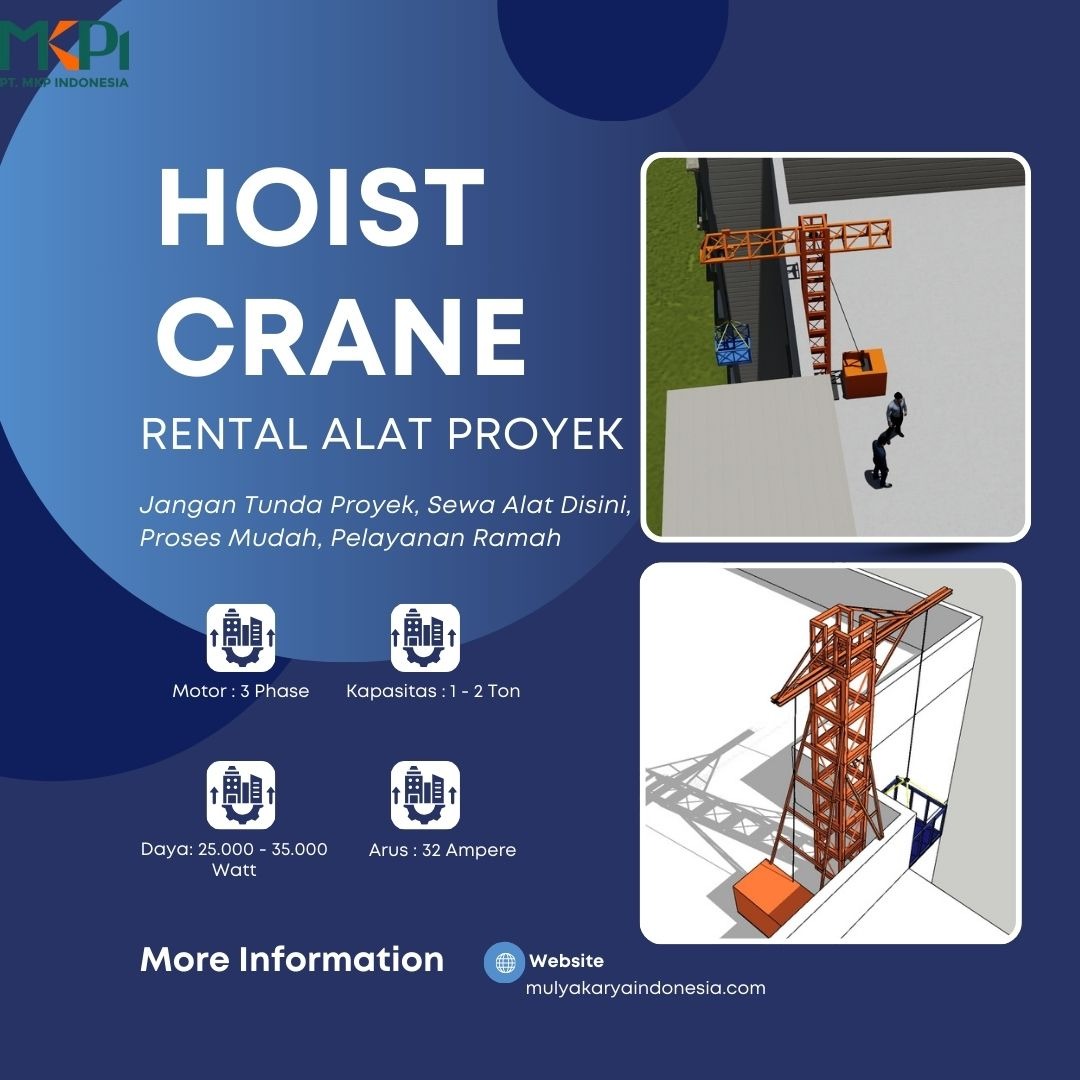 MKPI
PT. MKP INDONESIA

HOIST CRANE

RENTAL ALAT PROYEK

Jangan Tunda Proyek, Sewa Alat Disini, Proses Mudah, Pelayanan Ramah

Motor : 3 Phase

Kapasitas : 1 - 2 Ton

Daya: 25.000 - 35.000 Watt

Arus : 32 Ampere

More Information

Website
mulyakaryaindonesia.com